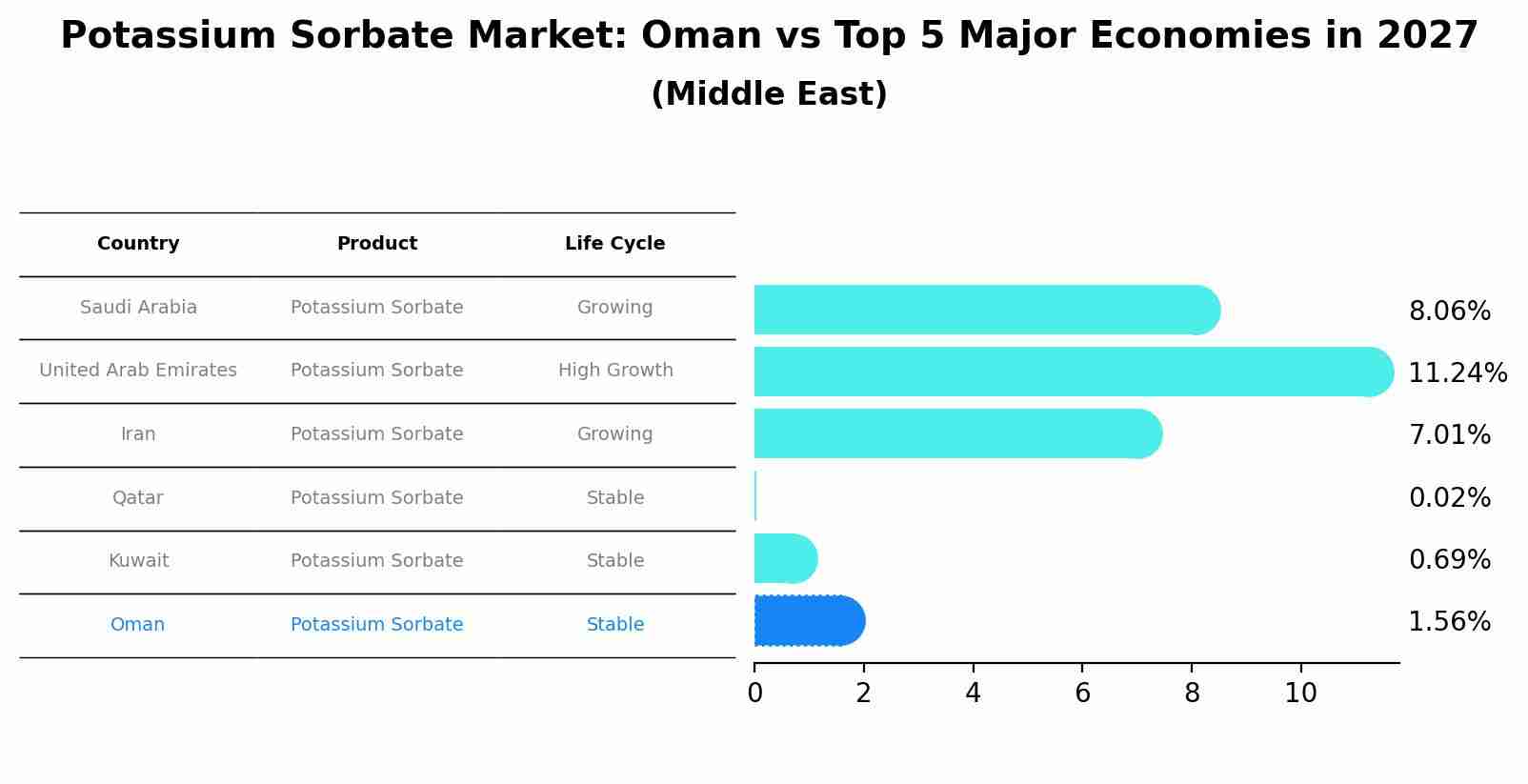 Potassium Sorbate Market: Oman vs Top 5 Major Economies in 2027
(Middle East)

| Country | Product | Life Cycle |
|---|---|---|
| Saudi Arabia | Potassium Sorbate | Growing |
| United Arab Emirates | Potassium Sorbate | High Growth |
| Iran | Potassium Sorbate | Growing |
| Qatar | Potassium Sorbate | Stable |
| Kuwait | Potassium Sorbate | Stable |
| Oman | Potassium Sorbate | Stable |

8.06%
11.24%
7.01%
0.02%
0.69%
1.56%

0 2 4 6 8 10